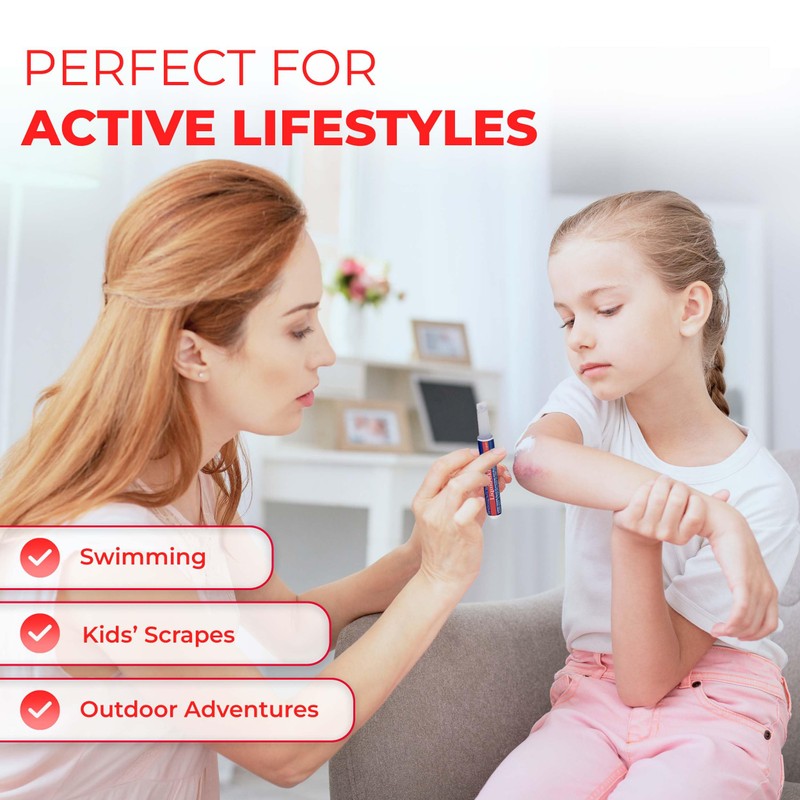 PERFECT FOR
ACTIVE LIFESTYLES

Swimming

Kids' Scrapes

Outdoor Adventures